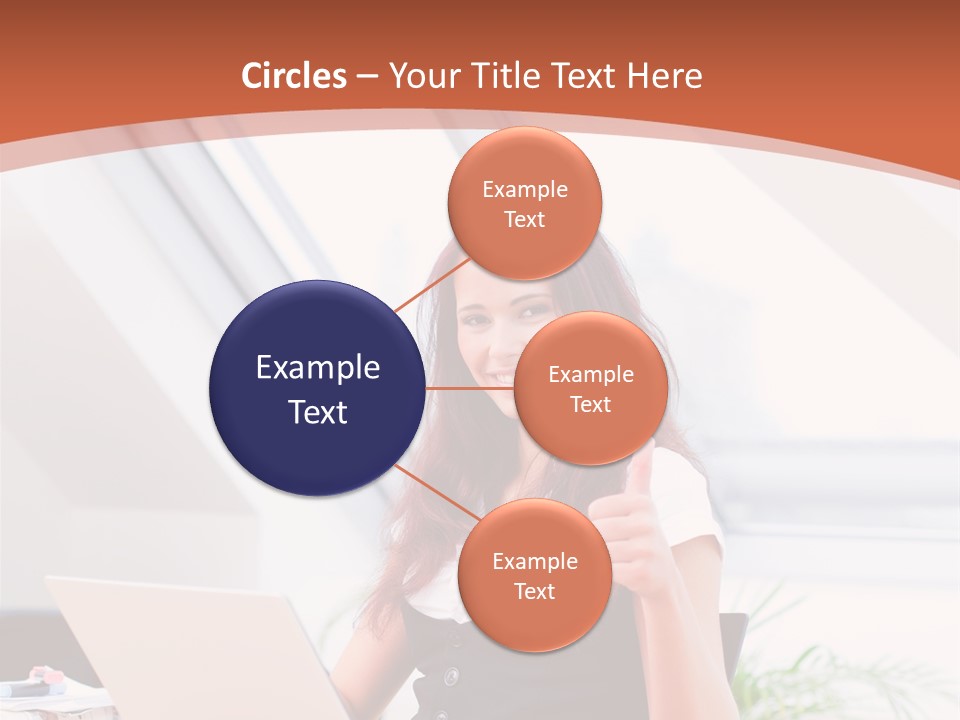 Circles – Your Title Text Here

Example Text

Example Text

Example Text

Example Text